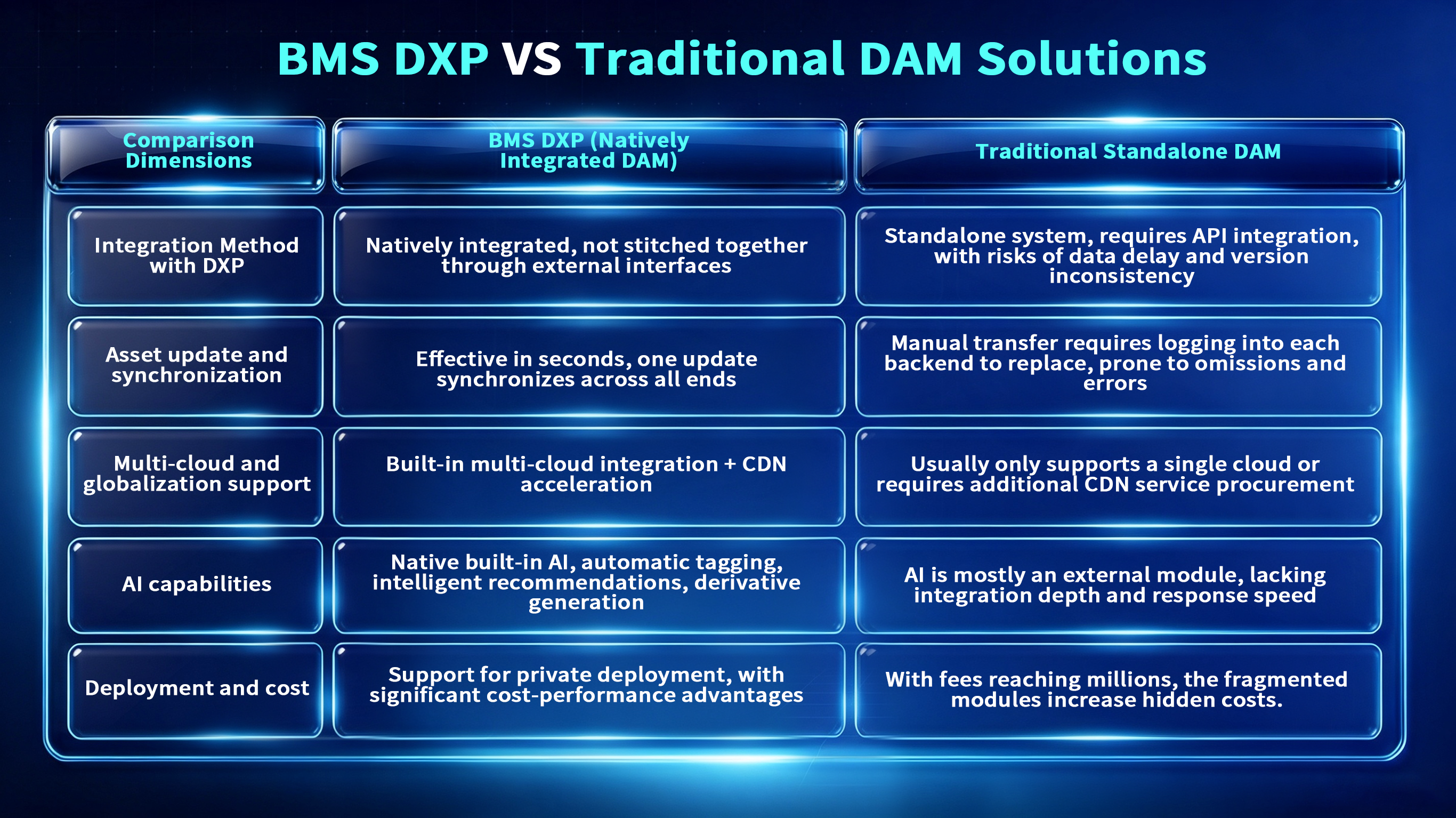 BMS DXP VS Traditional DAM Solutions

| Comparison Dimensions | BMS DXP (Natively Integrated DAM) | Traditional Standalone DAM |
|---|---|---|
| Integration Method with DXP | Natively integrated, not stitched together through external interfaces | Standalone system, requires API integration, with risks of data delay and version inconsistency |
| Asset update and synchronization | Effective in seconds, one update synchronizes across all ends | Manual transfer requires logging into each backend to replace, prone to omissions and errors |
| Multi-cloud and globalization support | Built-in multi-cloud integration + CDN acceleration | Usually only supports a single cloud or requires additional CDN service procurement |
| AI capabilities | Native built-in AI, automatic tagging, intelligent recommendations, derivative generation | AI is mostly an external module, lacking integration depth and response speed |
| Deployment and cost | Support for private deployment, with significant cost-performance advantages | With fees reaching millions, the fragmented modules increase hidden costs. |